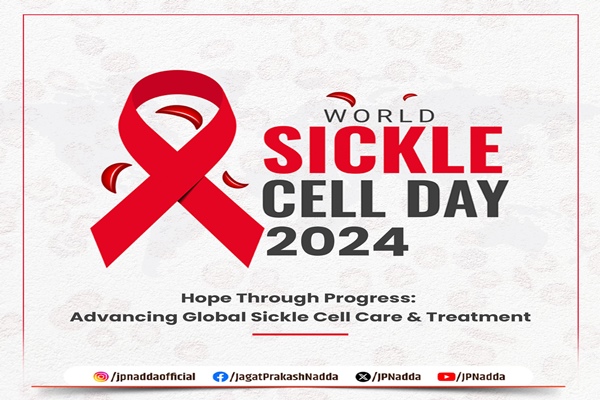 WORLD
SICKLE
CELL DAY
2024

Hope Through Progress:
Advancing Global Sickle Cell Care & Treatment

/jpnaddaofficial /JagatPrakashNadda /JPNadda /JPNadda